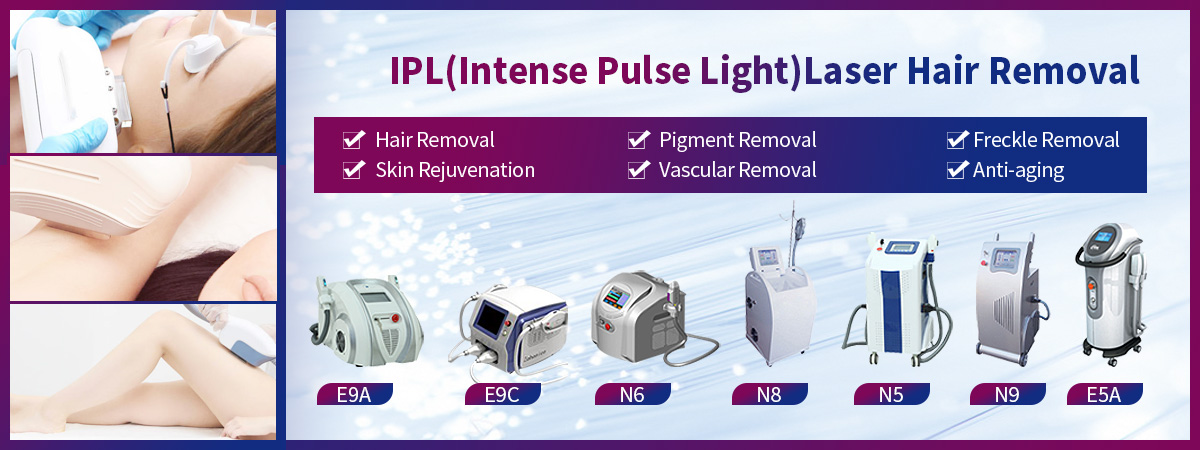 IPL(Intense Pulse Light)Laser Hair Removal

Hair Removal
Skin Rejuvenation
Pigment Removal
Vascular Removal
Freckle Removal
Anti-aging

E9A
E9C
N6
N8
N5
N9
E5A